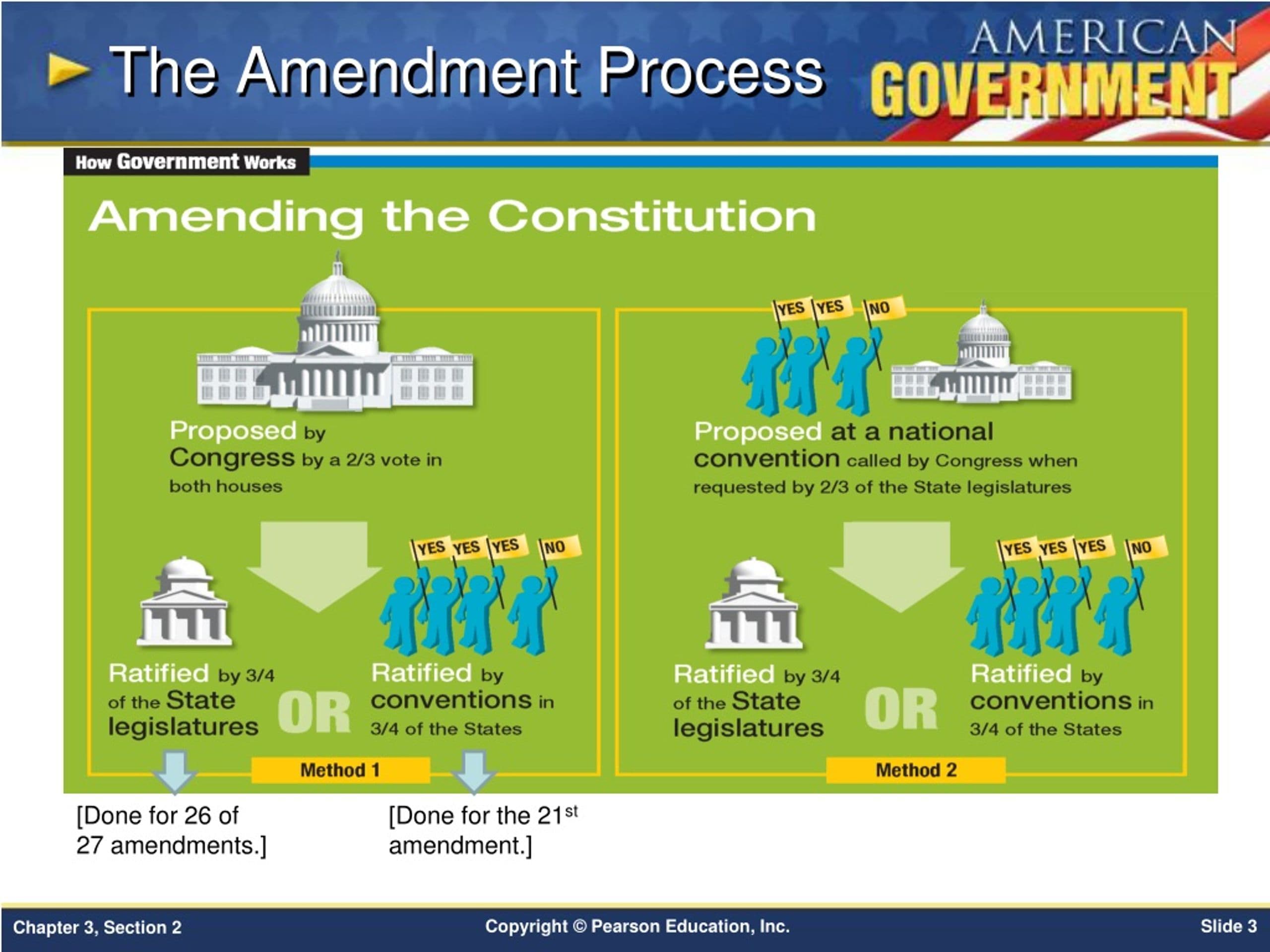 The Amendment Process

AMERICAN GOVERNMENT

How Government Works

Amending the Constitution

Proposed by Congress by a 2/3 vote in both houses

YES YES YES NO

Ratified by 3/4 of the State legislatures

OR

Ratified by conventions in 3/4 of the States

Method 1

YES YES NO

Proposed at a national convention called by Congress when requested by 2/3 of the State legislatures

YES YES YES NO

Ratified by 3/4 of the State legislatures

OR

Ratified by conventions in 3/4 of the States

Method 2

[Done for 26 of 27 amendments.]

[Done for the 21$^{st}$ amendment.]

Chapter 3, Section 2

Copyright © Pearson Education, Inc.

Slide 3